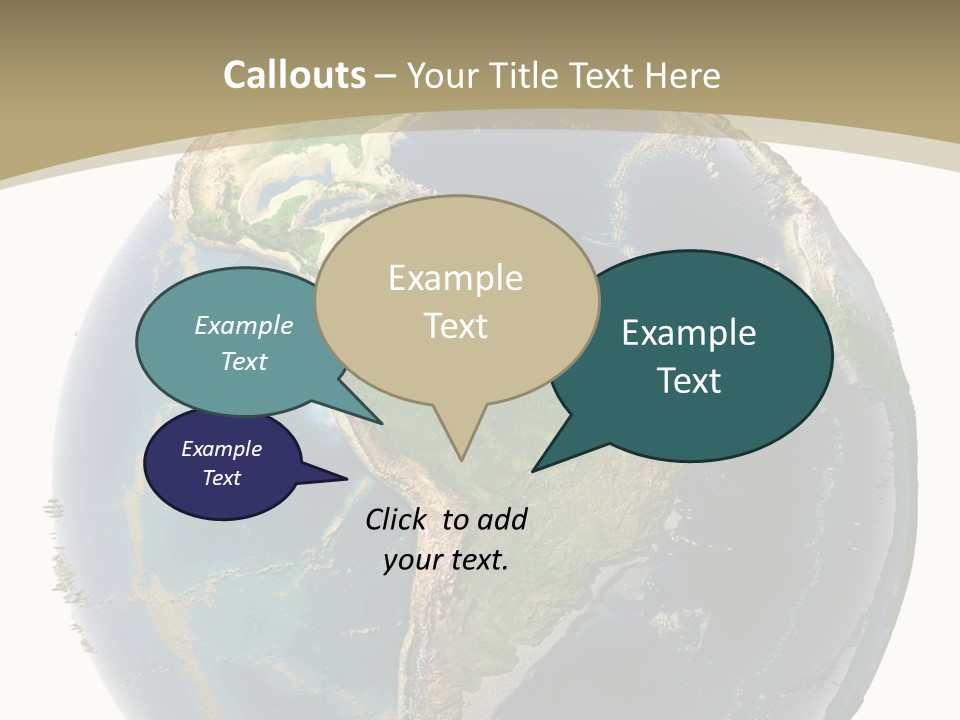 Callouts – Your Title Text Here

Example Text

Example Text

Example Text

Example Text

Click to add your text.